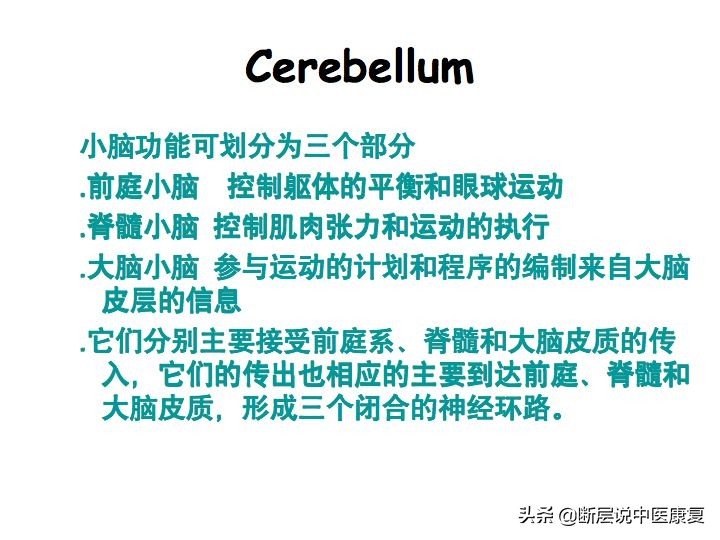 Cerebellum

小脑功能可划分为三个部分

.前庭小脑　控制躯体的平衡和眼球运动

.脊髓小脑 控制肌肉张力和运动的执行

.大脑小脑 参与运动的计划和程序的编制来自大脑皮层的信息

.它们分别主要接受前庭系、脊髓和大脑皮质的传入，它们的传出也相应的主要到达前庭、脊髓和大脑皮质，形成三个闭合的神经环路。

头条 @断层说中医康复